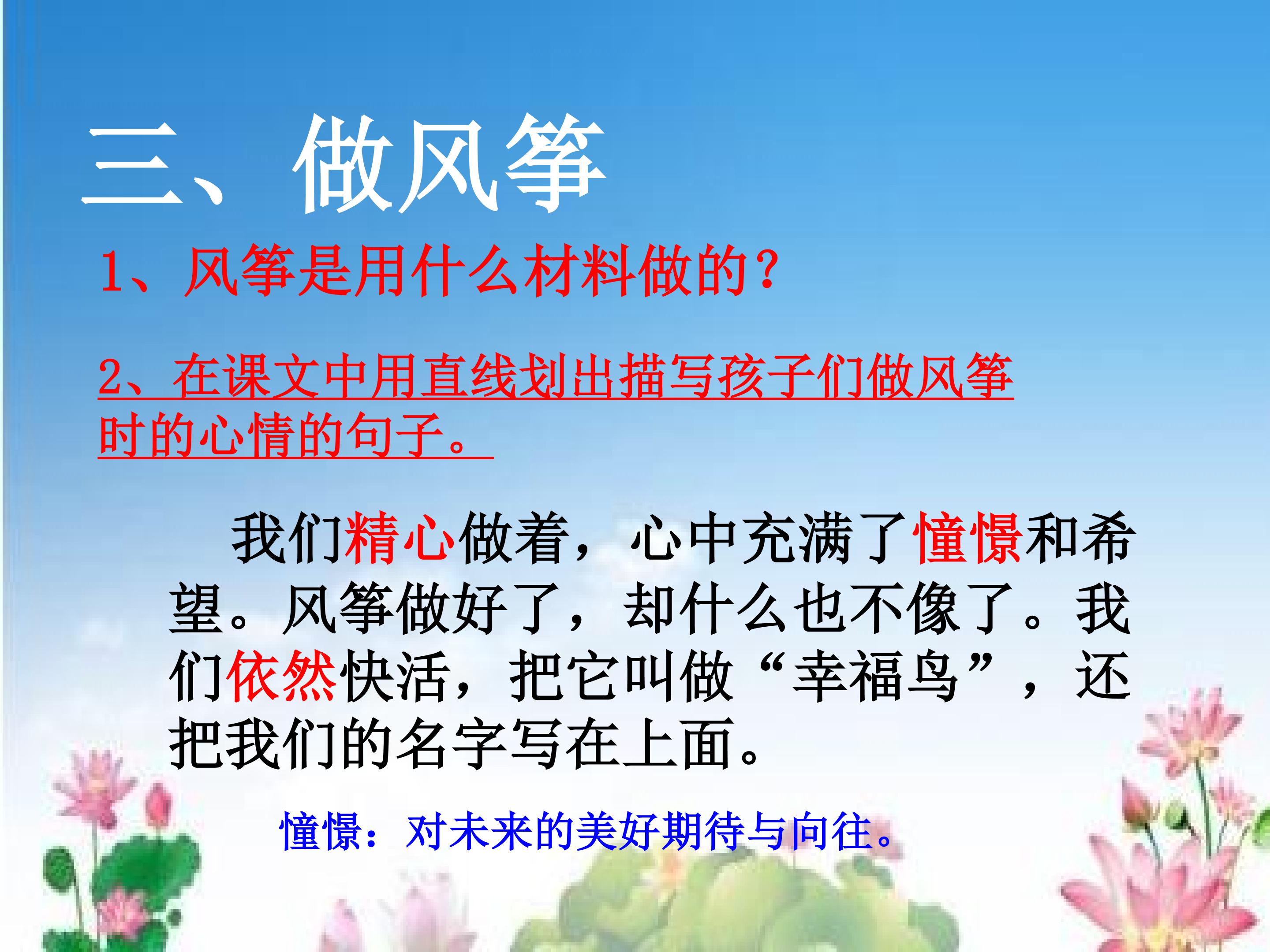 三、做风筝

1、风筝是用什么材料做的?

2、在课文中用直线划出描写孩子们做风筝时的心情的句子。

我们精心做着，心中充满了憧憬和希望。风筝做好了，却什么也不像了。我们依然快活，把它叫做“幸福鸟”，还把我们的名字写在上面。

憧憬：对未来的美好期待与向往。